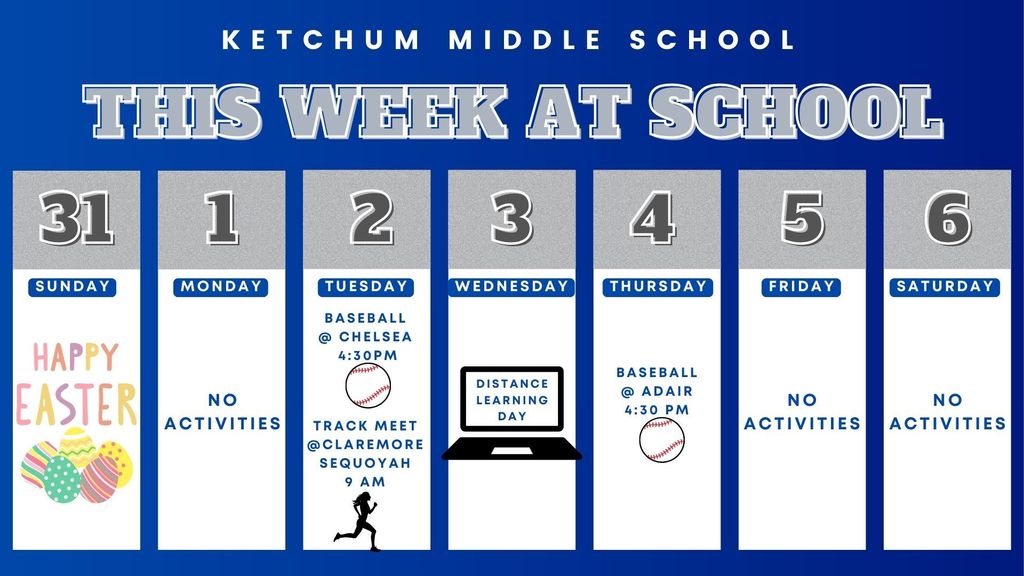 KETCHUM MIDDLE SCHOOL

THIS WEEK AT SCHOOL

31
SUNDAY
HAPPY EASTER

1
MONDAY
NO ACTIVITIES

2
TUESDAY
BASEBALL @ CHELSEA 4:30PM

TRACK MEET @CLAREMORE SEQUOYAH 9 AM

3
WEDNESDAY
DISTANCE LEARNING DAY

4
THURSDAY
BASEBALL @ ADAIR 4:30 PM

5
FRIDAY
NO ACTIVITIES

6
SATURDAY
NO ACTIVITIES